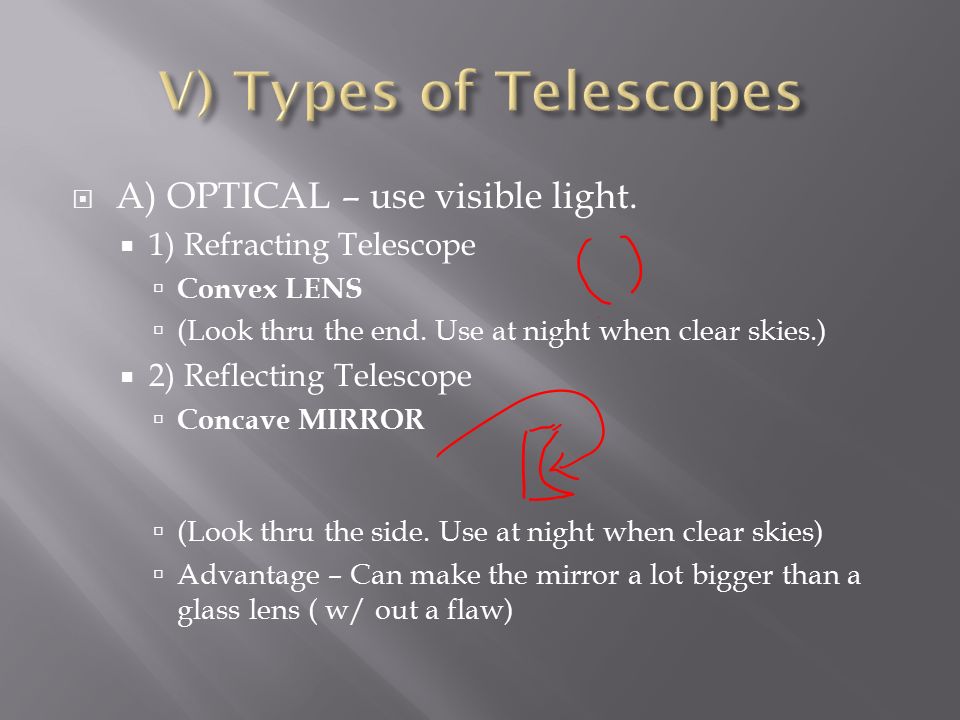 V) Types of Telescopes

A) OPTICAL – use visible light.

1) Refracting Telescope

Convex LENS

(Look thru the end. Use at night when clear skies.)

2) Reflecting Telescope

Concave MIRROR

(Look thru the side. Use at night when clear skies)

Advantage – Can make the mirror a lot bigger than a glass lens ( w/ out a flaw)